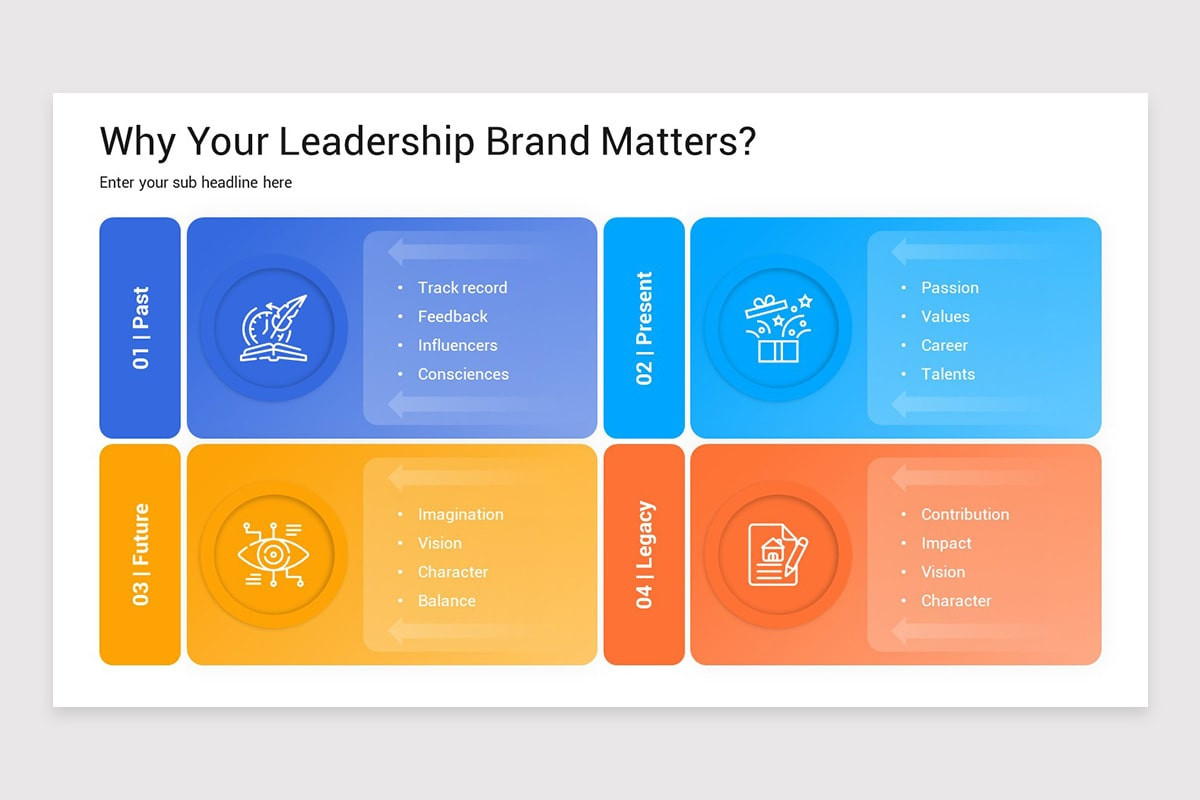 Why Your Leadership Brand Matters?

Enter your sub headline here

01 | Past

- Track record
- Feedback
- Influencers
- Consciences

02 | Present

- Passion
- Values
- Career
- Talents

03 | Future

- Imagination
- Vision
- Character
- Balance

04 | Legacy

- Contribution
- Impact
- Vision
- Character